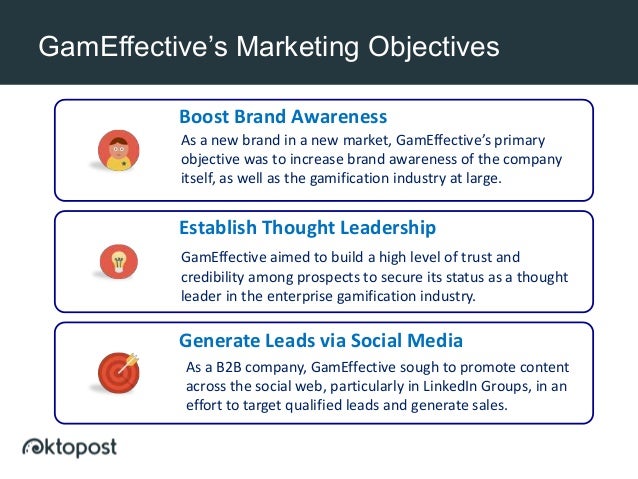 GamEffective's Marketing Objectives

Boost Brand Awareness

As a new brand in a new market, GamEffective's primary objective was to increase brand awareness of the company itself, as well as the gamification industry at large.

Establish Thought Leadership

GamEffective aimed to build a high level of trust and credibility among prospects to secure its status as a thought leader in the enterprise gamification industry.

Generate Leads via Social Media

As a B2B company, GamEffective sough to promote content across the social web, particularly in LinkedIn Groups, in an effort to target qualified leads and generate sales.

oktopost